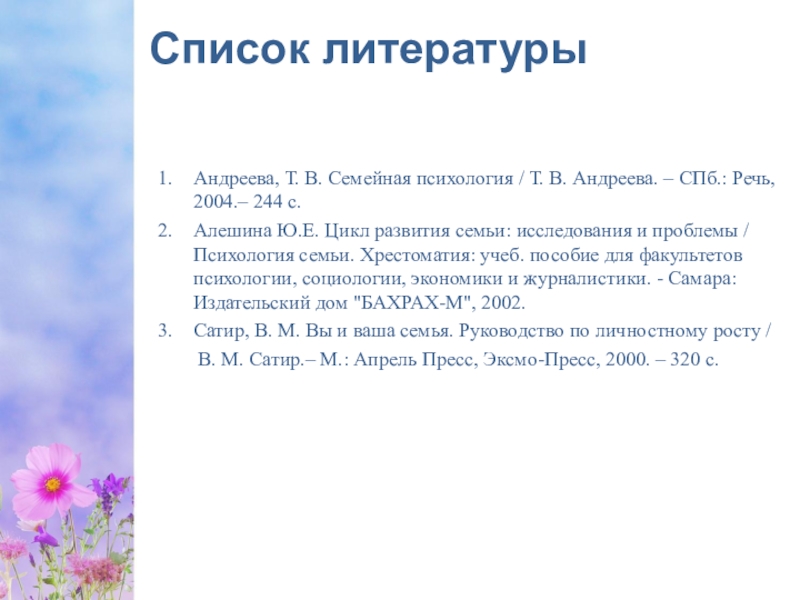 Список литературы

1. Андреева, Т. В. Семейная психология / Т. В. Андреева. – СПб.: Речь, 2004.– 244 с.
2. Алешина Ю.Е. Цикл развития семьи: исследования и проблемы / Психология семьи. Хрестоматия: учеб. пособие для факультетов психологии, социологии, экономики и журналистики. - Самара: Издательский дом "БАХРАХ-М", 2002.
3. Сатир, В. М. Вы и ваша семья. Руководство по личностному росту /

В. М. Сатир.– М.: Апрель Пресс, Эксмо-Пресс, 2000. – 320 с.